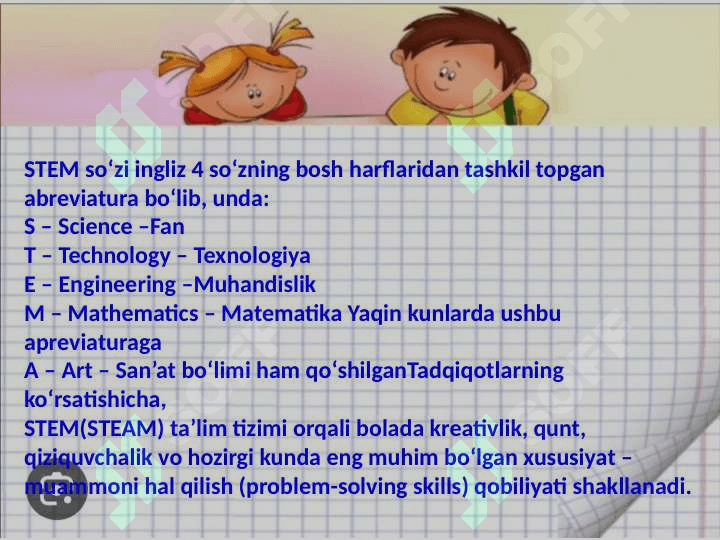 STEM so‘zi ingliz 4 so‘zning bosh harflaridan tashkil topgan abreviatura bo‘lib, unda:
S – Science –Fan
T – Technology – Texnologiya
E – Engineering –Muhandislik
M – Mathematics – Matematika Yaqin kunlarda ushbu apreviaturaga
A – Art – San’at bo‘limi ham qo‘shilganTadqiqotlarning ko‘rsatishicha,
STEM(STEAM) ta’lim tizimi orqali bolada kreativlik, qunt, qiziquvchalik vo hozirgi kunda eng muhim bo‘lgan xususiyat – muammoni hal qilish (problem-solving skills) qobiliyati shakllanadi.